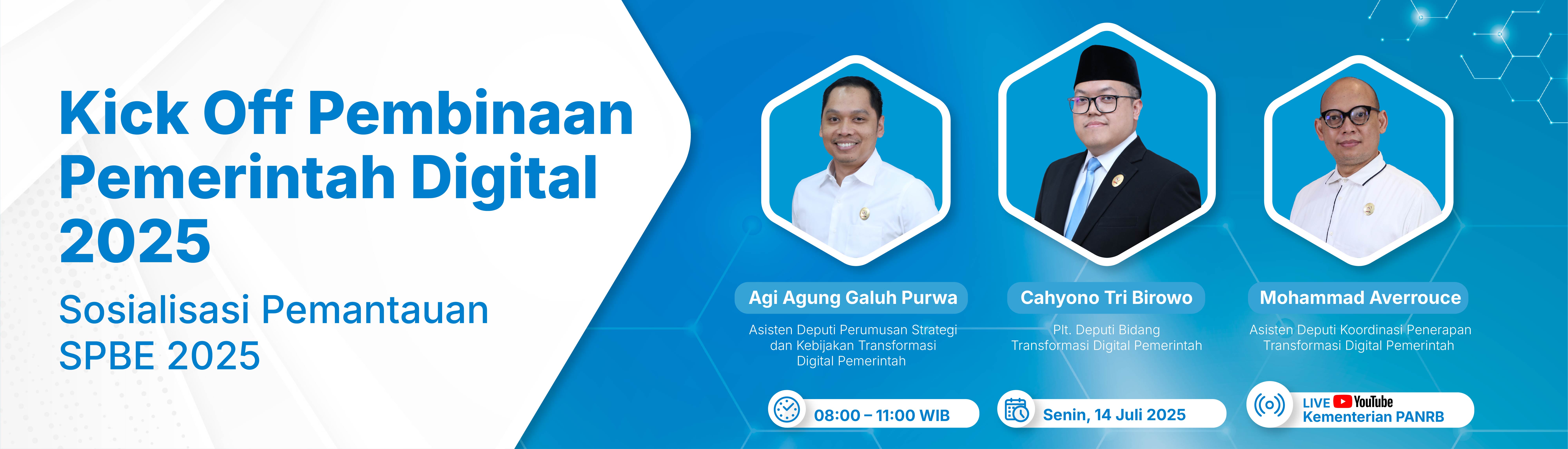 Kick Off Pembinaan Pemerintah Digital 2025

Sosialisasi Pemantauan SPBE 2025

Agi Agung Galuh Purwa
Asisten Deputi Perumusan Strategi dan Kebijakan Transformasi Digital Pemerintah

Cahyono Tri Birowo
Plt. Deputi Bidang Transformasi Digital Pemerintah

Mohammad Averrouce
Asisten Deputi Koordinasi Penerapan Transformasi Digital Pemerintah

08:00 – 11:00 WIB

Senin, 14 Juli 2025

LIVE YouTube
Kementerian PANRB